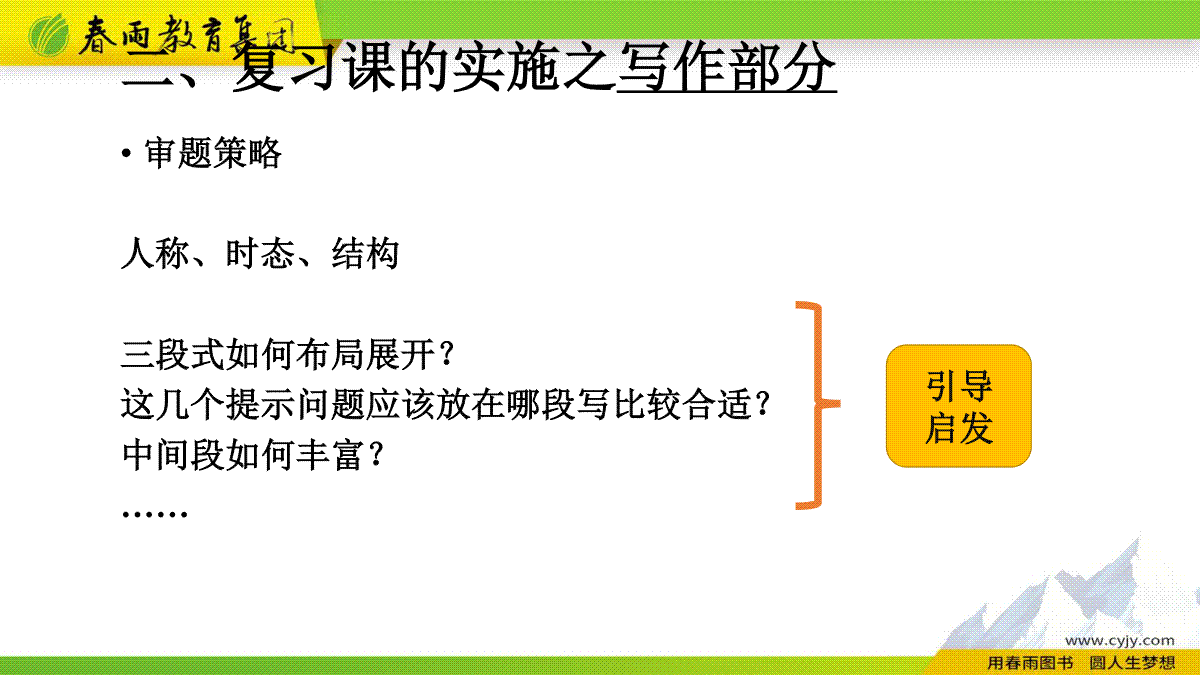 春雨教育集团

二、复习课的实施之写作部分

• 审题策略

人称、时态、结构

三段式如何布局展开？
这几个提示问题应该放在哪段写比较合适？
中间段如何丰富？
……

引导
启发

www.cyjy.com
用春雨图书 圆人生梦想